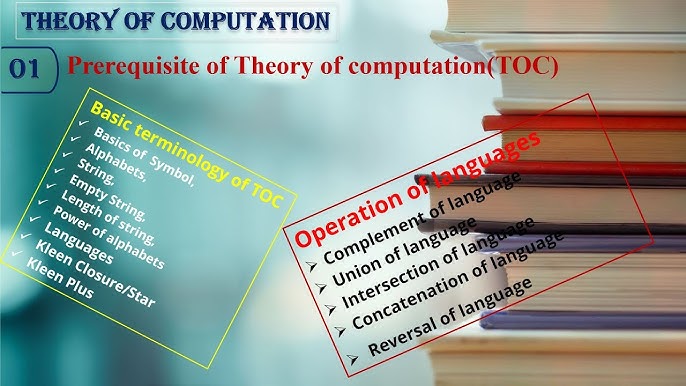 THEORY OF COMPUTATION

01 Prerequisite of Theory of computation(TOC)

Basic terminology of TOC
✓ Basics of Symbol,
✓ Alphabets,
✓ String,
✓ Empty String,
✓ Length of string,
✓ Power of alphabets
✓ Languages
✓ Kleen Closure/Star
✓ Kleen Plus

Operation of languages
➤ Complement of language
➤ Union of language
➤ Intersection of language
➤ Concatenation of language
➤ Reversal of language